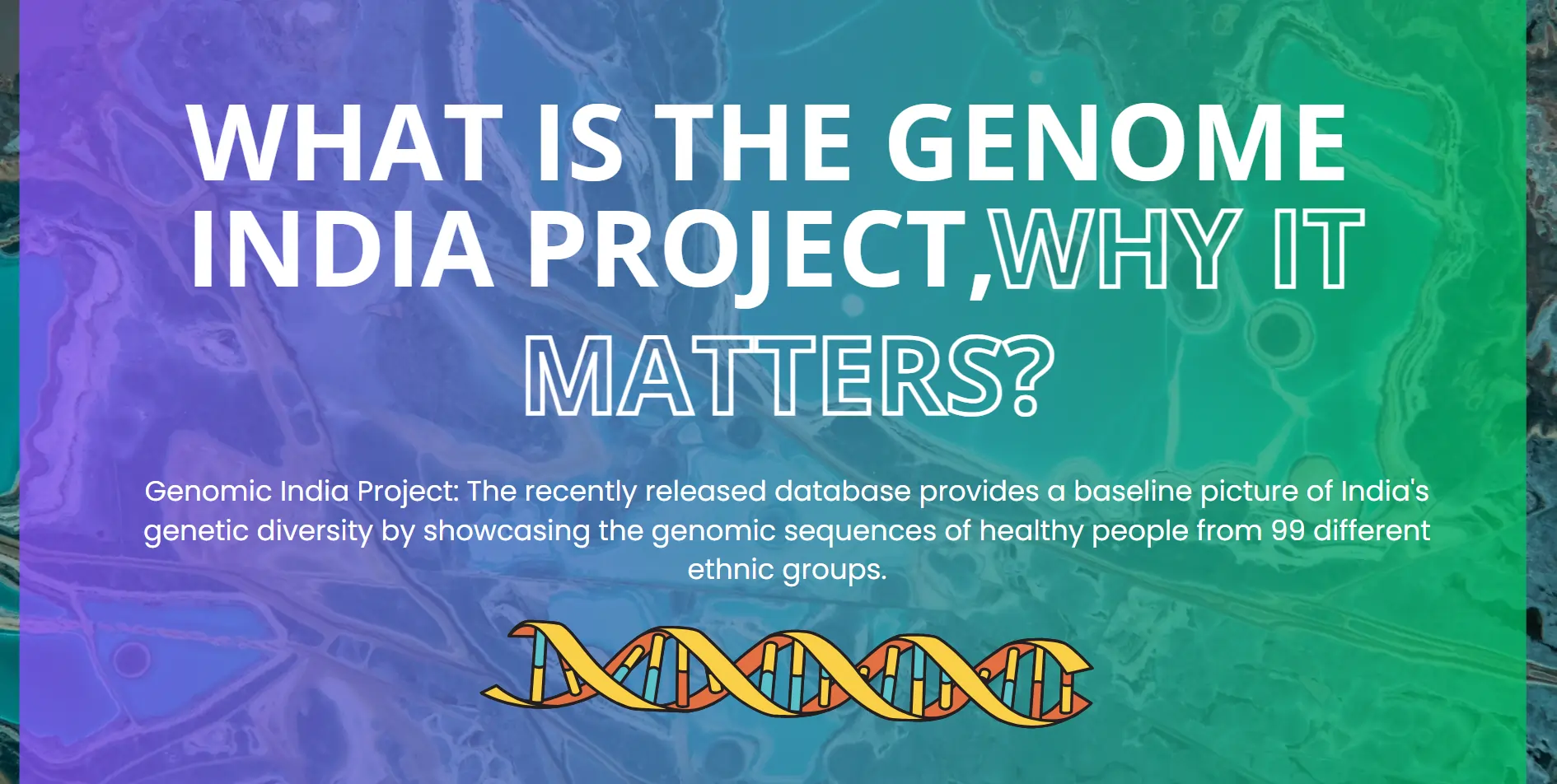 WHAT IS THE GENOME INDIA PROJECT,WHY IT MATTERS?

Genomic India Project: The recently released database provides a baseline picture of India's genetic diversity by showcasing the genomic sequences of healthy people from 99 different ethnic groups.